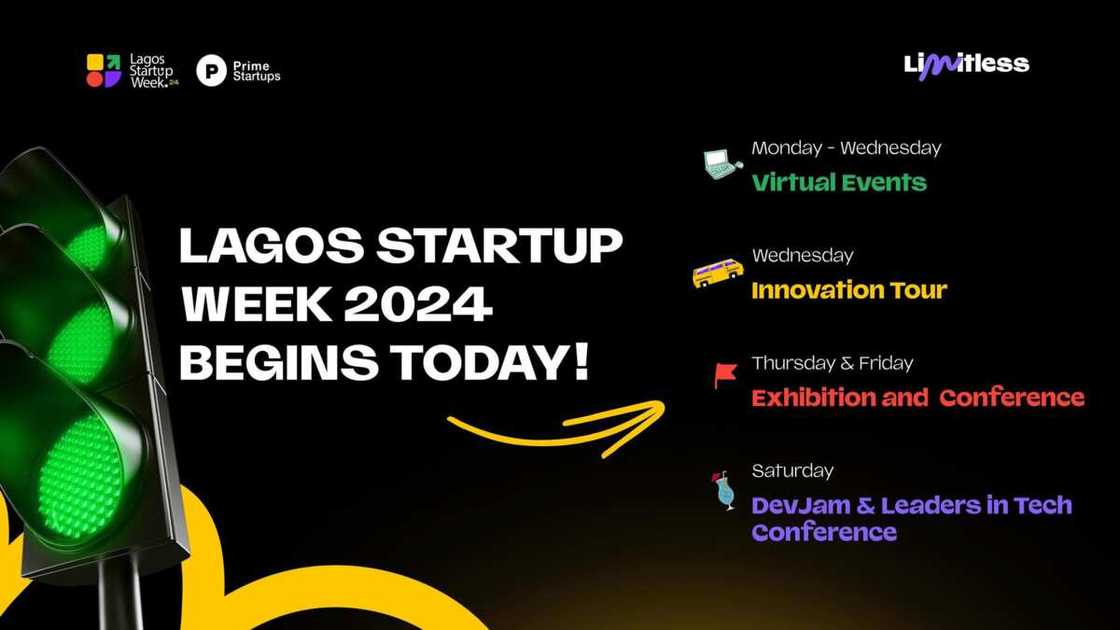 Lagos Startup Week.24

Prime Startups

Limitless

LAGOS STARTUP WEEK 2024 BEGINS TODAY!

Monday - Wednesday
Virtual Events

Wednesday
Innovation Tour

Thursday & Friday
Exhibition and Conference

Saturday
DevJam & Leaders in Tech Conference